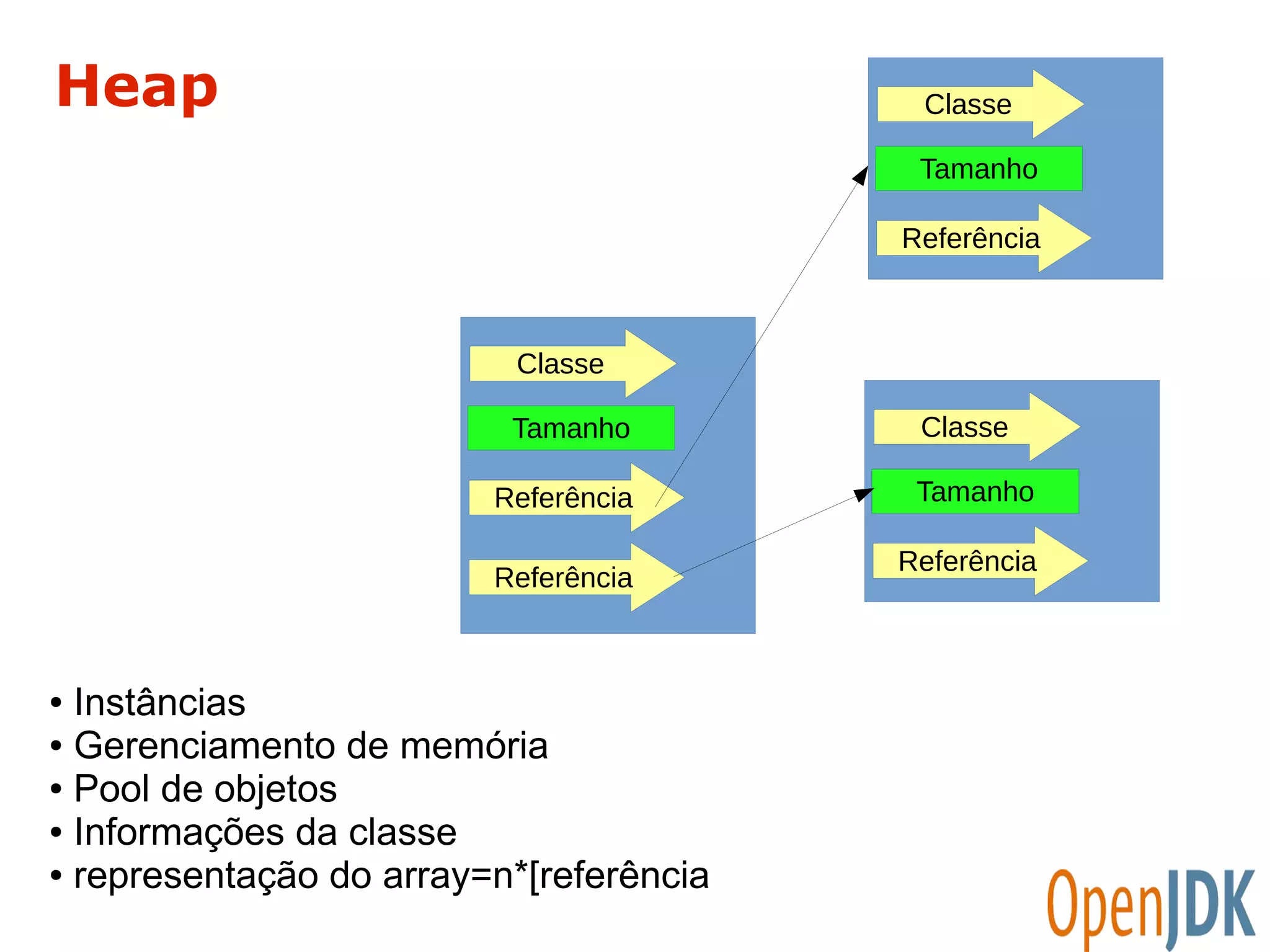 Heap

Classe
Tamanho
Referência

Classe
Tamanho
Referência
Referência

Classe
Tamanho
Referência

• Instâncias
• Gerenciamento de memória
• Pool de objetos
• Informações da classe
• representação do array=n*[referência

OpenJDK